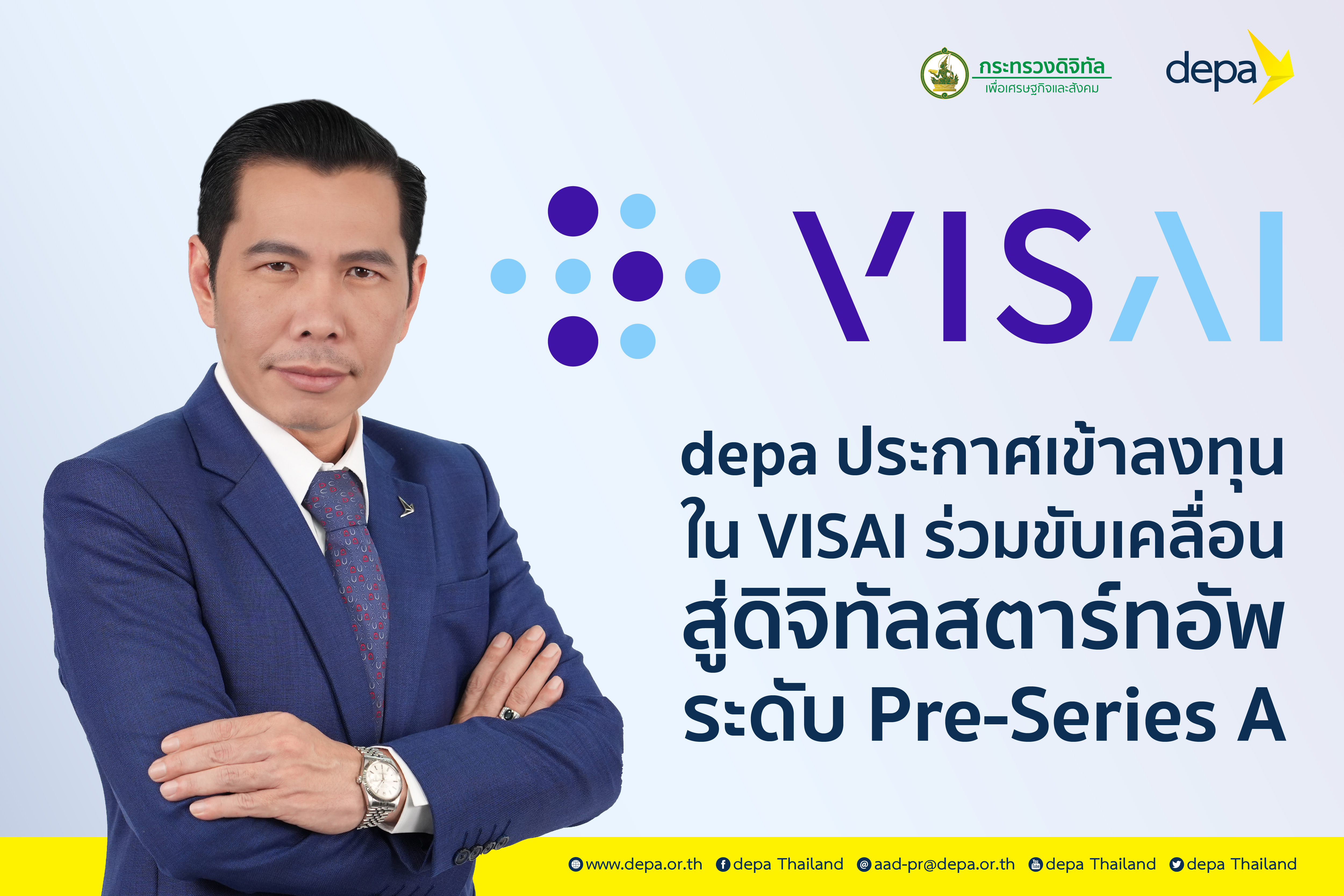 กระทรวงดิจิทัล
เพื่อเศรษฐกิจและสังคม

depa

VISAI

depa ประกาศเข้าลงทุน ใน VISAI ร่วมขับเคลื่อน สู่ดิจิทัลสตาร์ทอัพ ระดับ Pre-Series A

www.depa.or.th depa Thailand aad-pr@depa.or.th depa Thailand depa Thailand